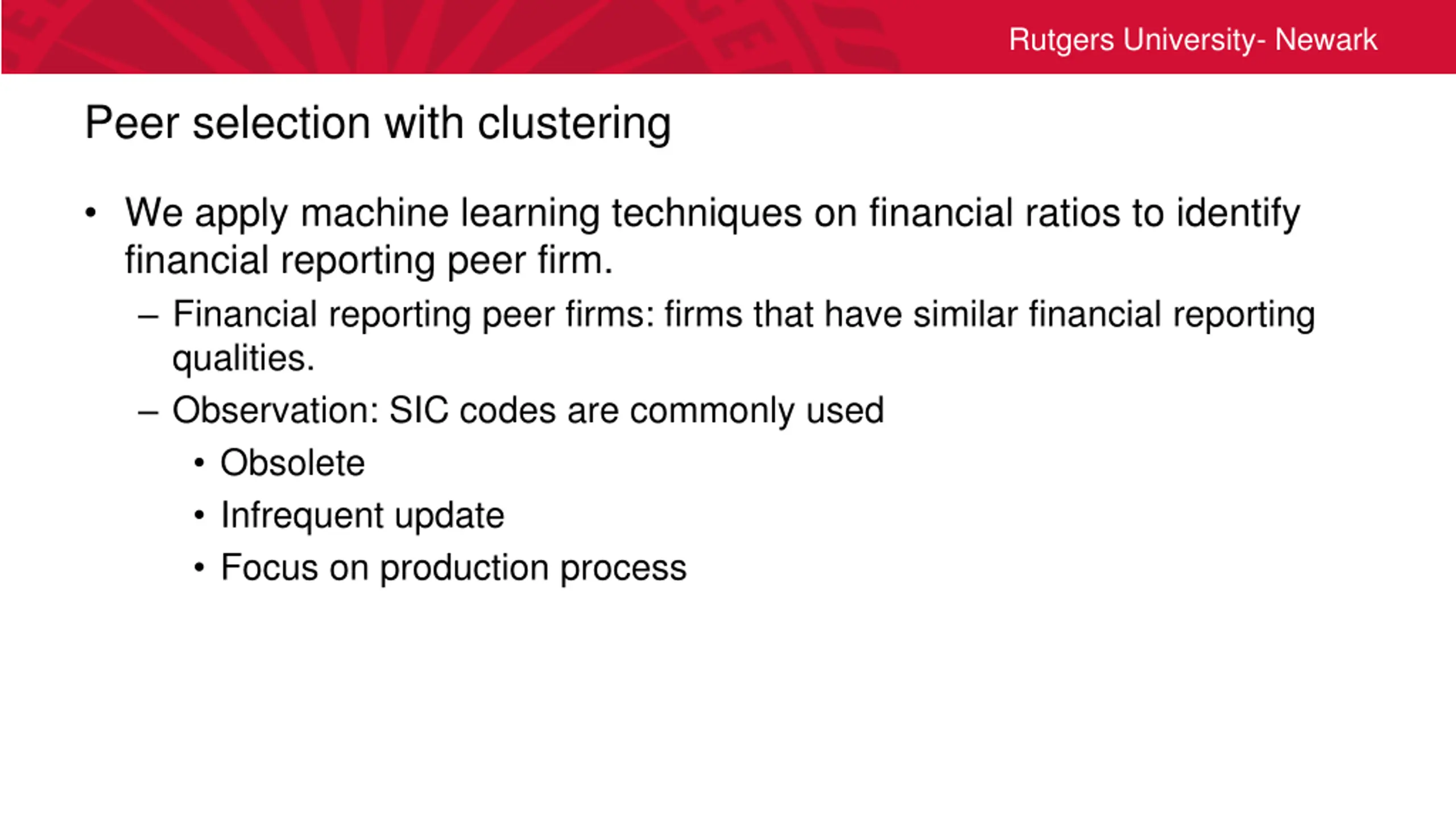 Rutgers University- Newark

Peer selection with clustering

• We apply machine learning techniques on financial ratios to identify financial reporting peer firm.
– Financial reporting peer firms: firms that have similar financial reporting qualities.
– Observation: SIC codes are commonly used
• Obsolete
• Infrequent update
• Focus on production process